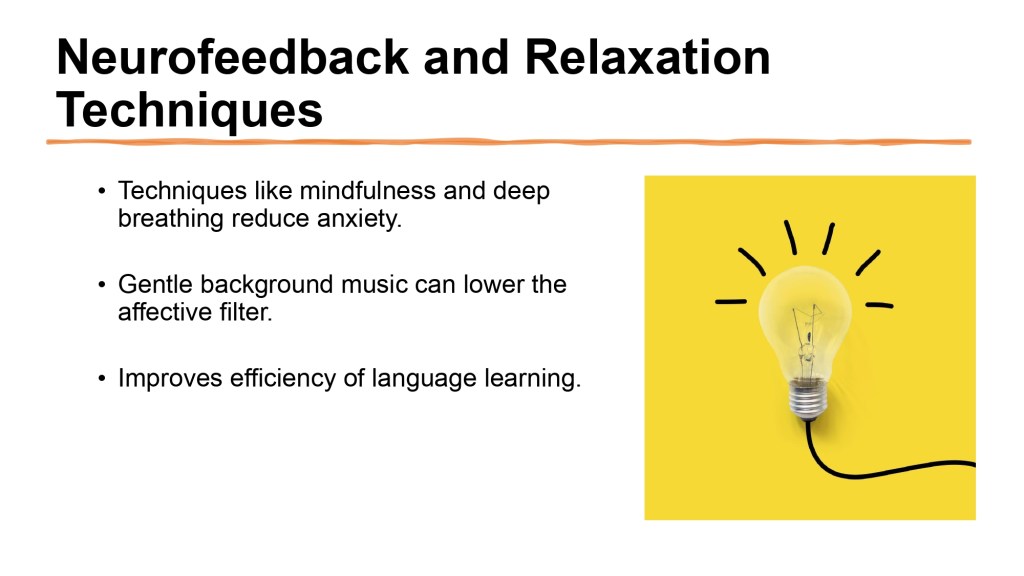 Neurofeedback and Relaxation Techniques

• Techniques like mindfulness and deep breathing reduce anxiety.

• Gentle background music can lower the affective filter.

• Improves efficiency of language learning.